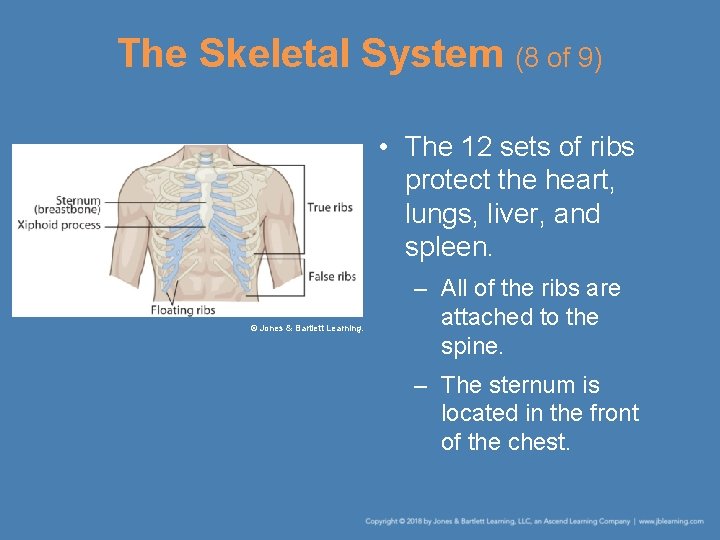 The Skeletal System (8 of 9)

Sternum (breastbone)
Xiphoid process
True ribs
False ribs
Floating ribs

© Jones & Bartlett Learning.

• The 12 sets of ribs protect the heart, lungs, liver, and spleen.

– All of the ribs are attached to the spine.

– The sternum is located in the front of the chest.

Copyright © 2018 by Jones & Bartlett Learning, LLC, an Ascend Learning Company | www.jblearning.com